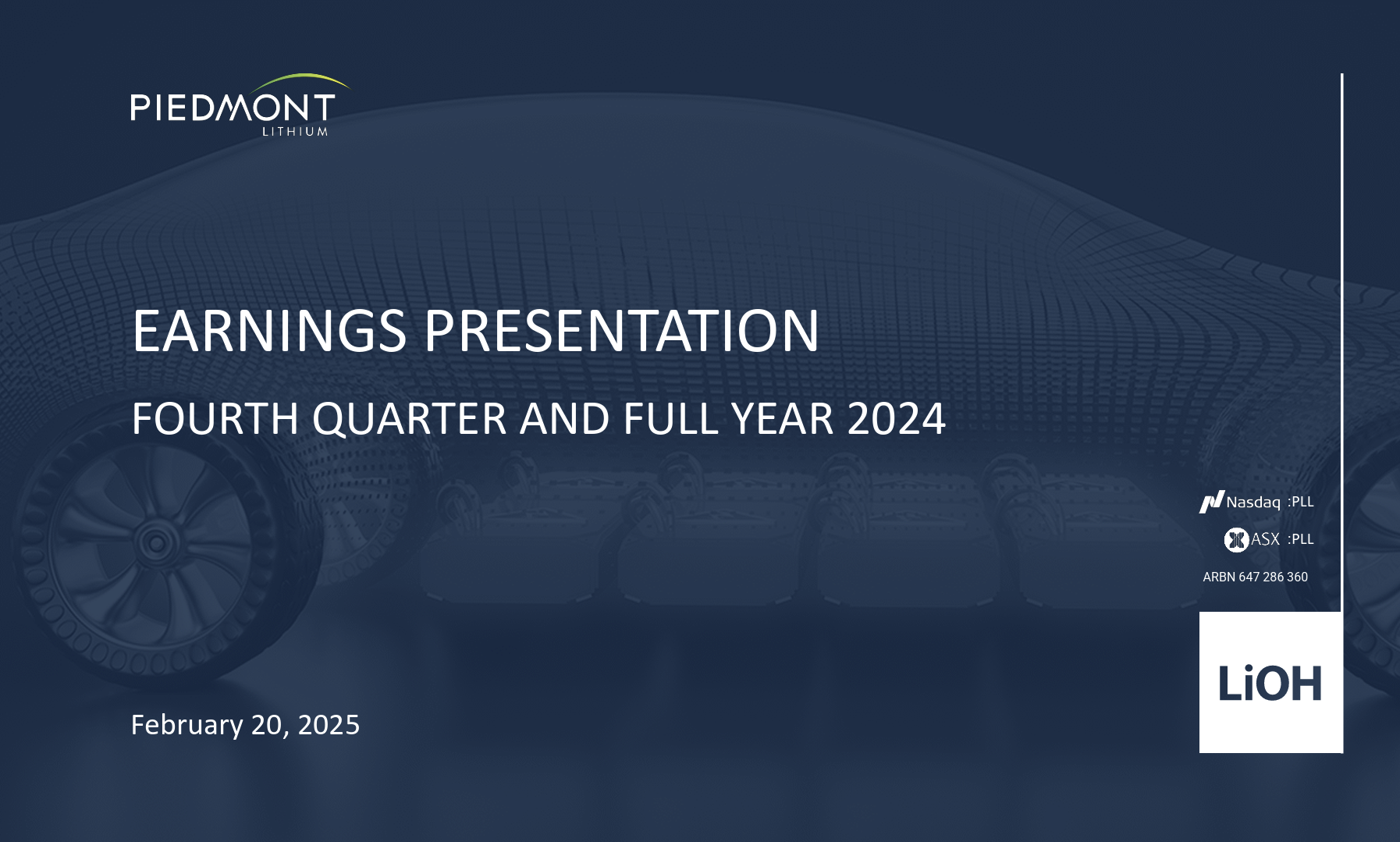 PIEDMONT
LITHIUM

EARNINGS PRESENTATION

FOURTH QUARTER AND FULL YEAR 2024

Nasdaq :PLL

ASX :PLL

ARBN 647 286 360

LiOH

February 20, 2025